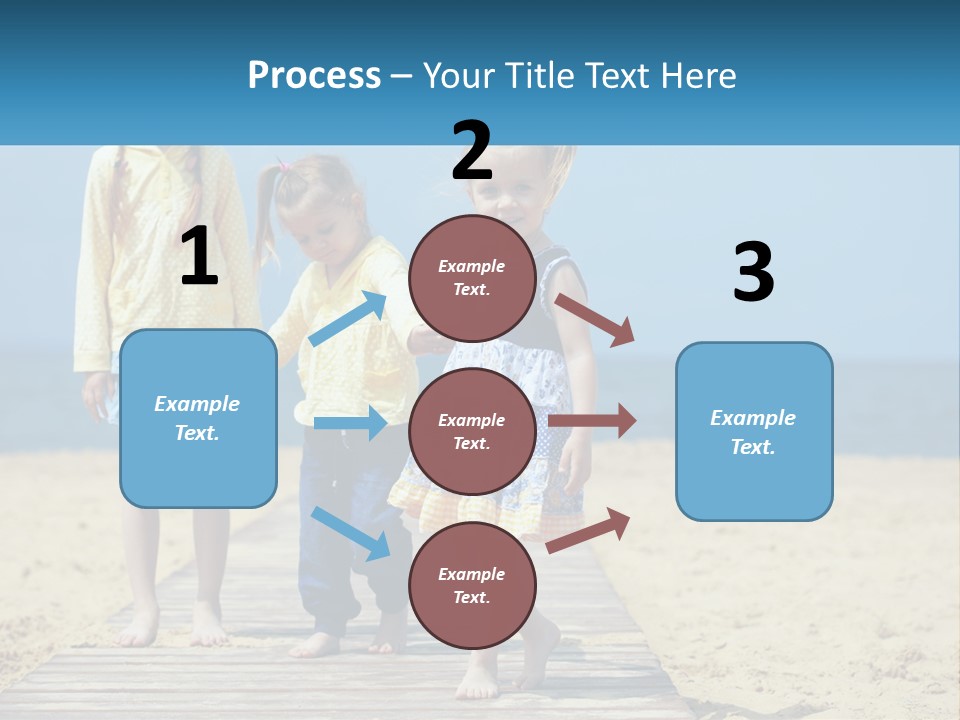 Process – Your Title Text Here

1

Example Text.

2

Example Text.

Example Text.

Example Text.

3

Example Text.